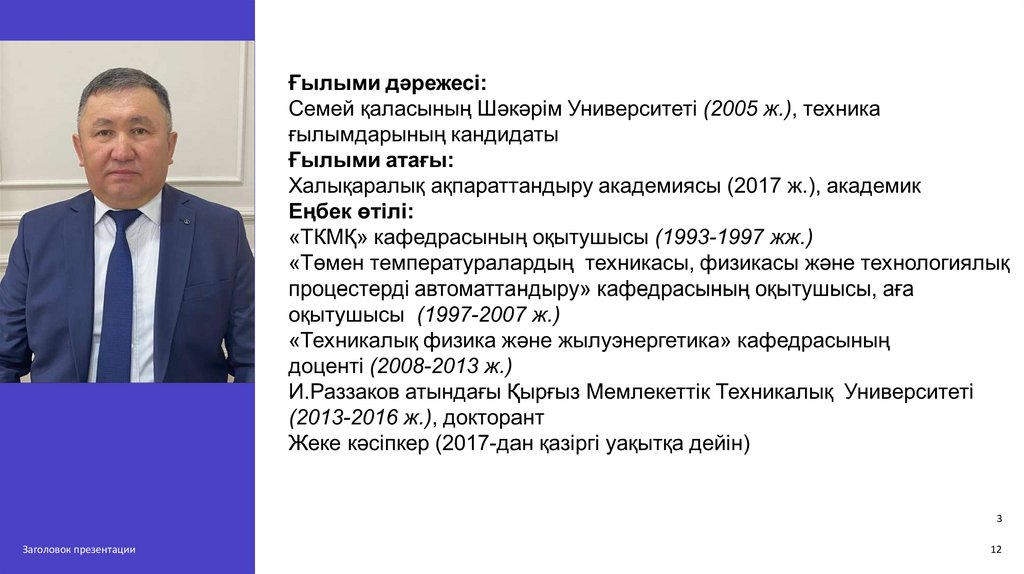 Ғылыми дәрежесі:
Семей қаласының Шәкәрім Университеті (2005 ж.), техника ғылымдарының кандидаты
Ғылыми атағы:
Халықаралық ақпараттандыру академиясы (2017 ж.), академик
Еңбек өтілі:
«ТКМҚ» кафедрасының оқытушысы (1993-1997 жж.)
«Төмен температуралардың техникасы, физикасы және технологиялық процестерді автоматтандыру» кафедрасының оқытушысы, аға оқытушысы (1997-2007 ж.)
«Техникалық физика және жылуэнергетика» кафедрасының доценті (2008-2013 ж.)
И.Раззаков атындағы Қырғыз Мемлекеттік Техникалық Университеті (2013-2016 ж.), докторант
Жеке кәсіпкер (2017-дан қазіргі уақытқа дейін)

3

Заголовок презентации

12